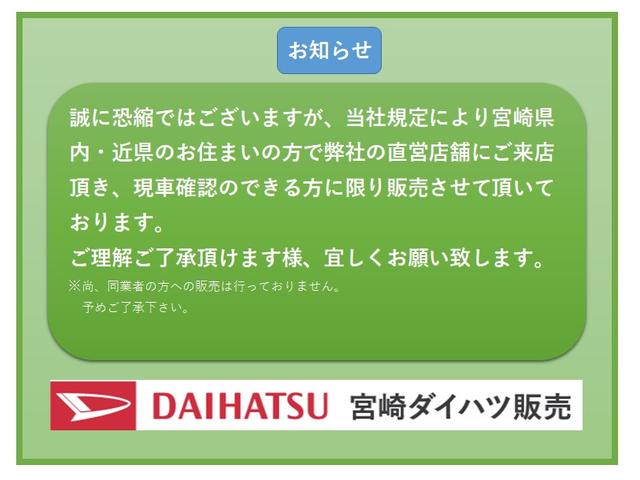 お知らせ

誠に恐縮ではございますが、当社規定により宮崎県内・近県のお住まいの方で弊社の直営店舗にご来店頂き、現車確認のできる方に限り販売させて頂いております。
ご理解ご了承頂けます様、宜しくお願い致します。
※尚、同業者の方への販売は行っておりません。
予めご了承下さい。

DAIHATSU 宮崎ダイハツ販売